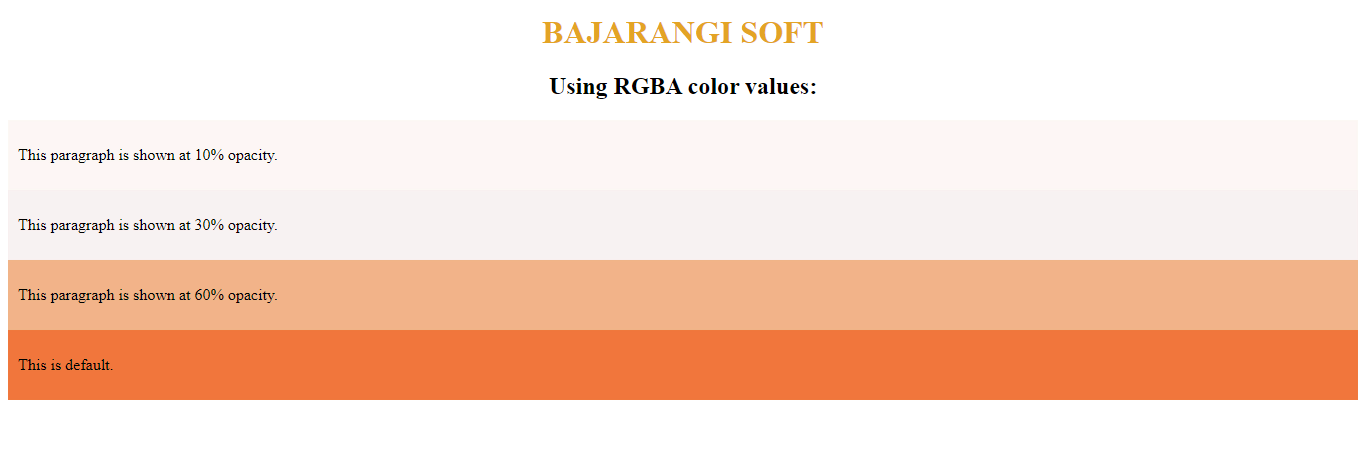 BAJARANGI SOFT

Using RGBA color values:

This paragraph is shown at 10% opacity.

This paragraph is shown at 30% opacity.

This paragraph is shown at 60% opacity.

This is default.